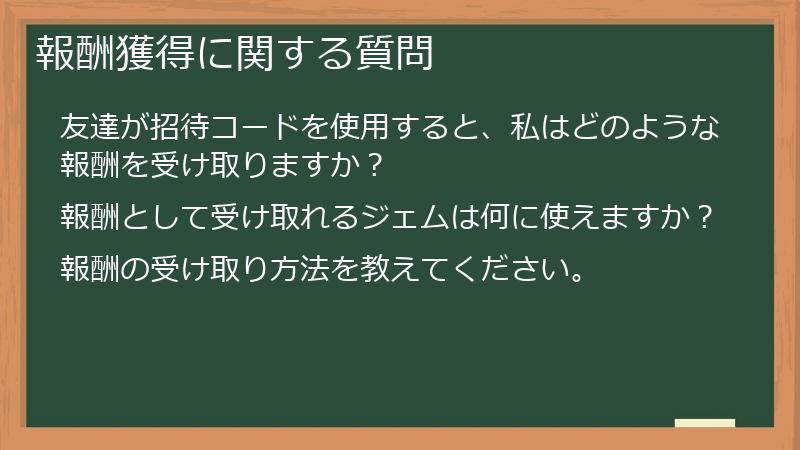 報酬獲得に関する質問

友達が招待コードを使用すると、私はどのような報酬を受け取りますか？

報酬として受け取れるジェムは何に使えますか？

報酬の受け取り方法を教えてください。